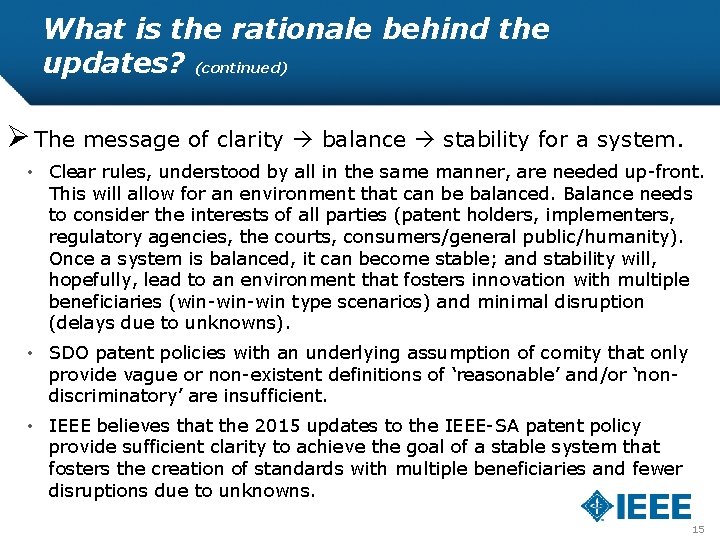 What is the rationale behind the updates? (continued)

➢ The message of clarity → balance → stability for a system.

• Clear rules, understood by all in the same manner, are needed up-front. This will allow for an environment that can be balanced. Balance needs to consider the interests of all parties (patent holders, implementers, regulatory agencies, the courts, consumers/general public/humanity). Once a system is balanced, it can become stable; and stability will, hopefully, lead to an environment that fosters innovation with multiple beneficiaries (win-win-win type scenarios) and minimal disruption (delays due to unknowns).

• SDO patent policies with an underlying assumption of comity that only provide vague or non-existent definitions of ‘reasonable’ and/or ‘non-discriminatory’ are insufficient.

• IEEE believes that the 2015 updates to the IEEE-SA patent policy provide sufficient clarity to achieve the goal of a stable system that fosters the creation of standards with multiple beneficiaries and fewer disruptions due to unknowns.

IEEE

15